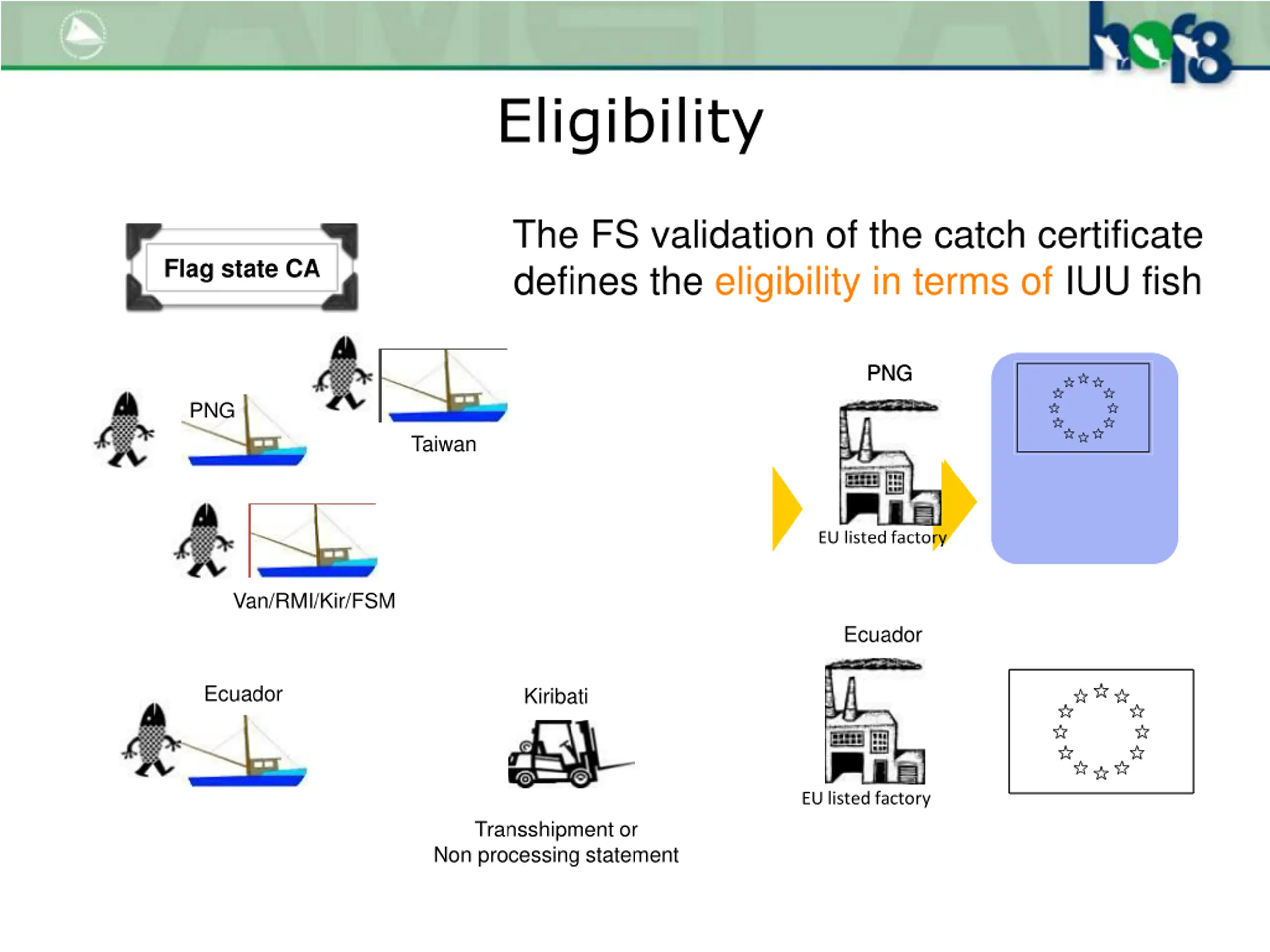 hof8

Eligibility

Flag state CA

The FS validation of the catch certificate defines the eligibility in terms of IUU fish

PNG

Taiwan

Van/RMI/Kir/FSM

PNG

EU listed factory

Ecuador

Kiribati

Transshipment or
Non processing statement

Ecuador

EU listed factory